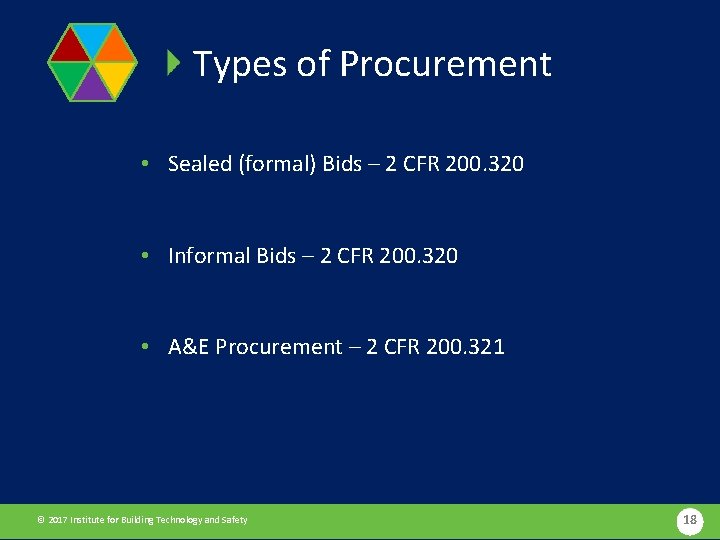 Types of Procurement

• Sealed (formal) Bids – 2 CFR 200.320

• Informal Bids – 2 CFR 200.320

• A&E Procurement – 2 CFR 200.321

© 2017 Institute for Building Technology and Safety

18